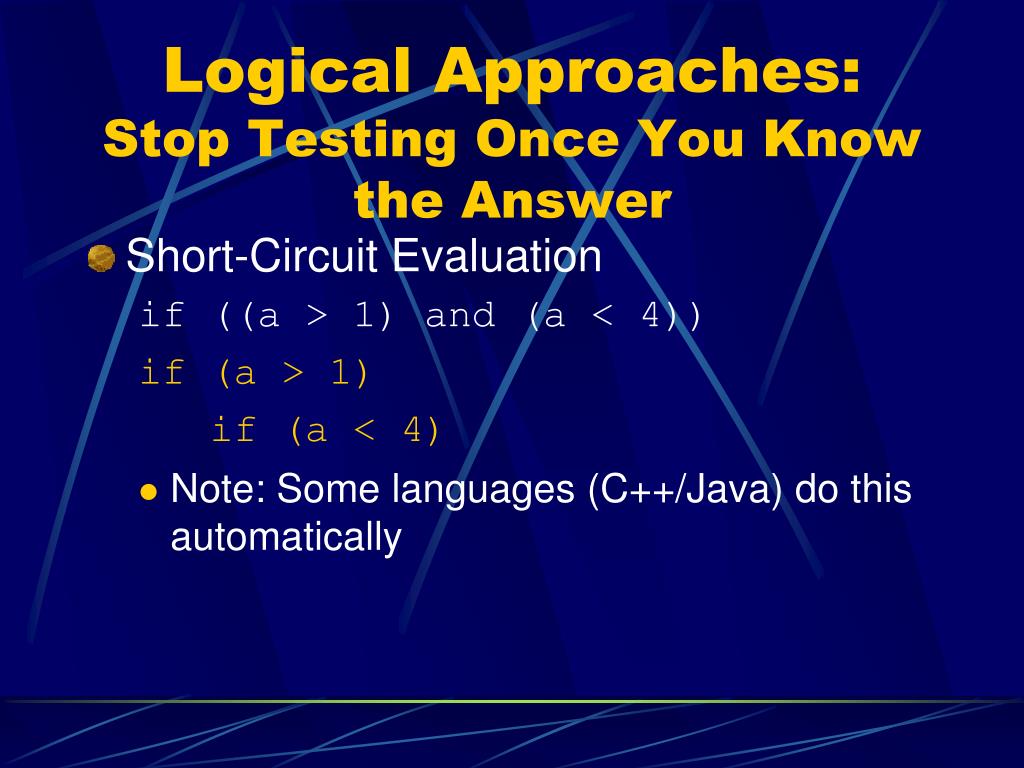 Logical Approaches:
Stop Testing Once You Know the Answer

Short-Circuit Evaluation

if ((a > 1) and (a < 4))

if (a > 1)
 if (a < 4)

Note: Some languages (C++/Java) do this automatically